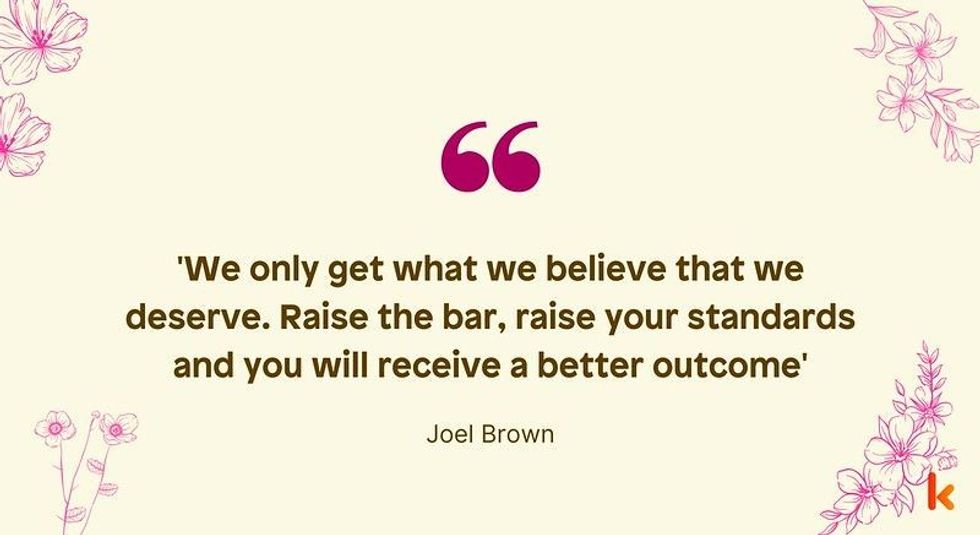 “

'We only get what we believe that we deserve. Raise the bar, raise your standards and you will receive a better outcome'

Joel Brown

k